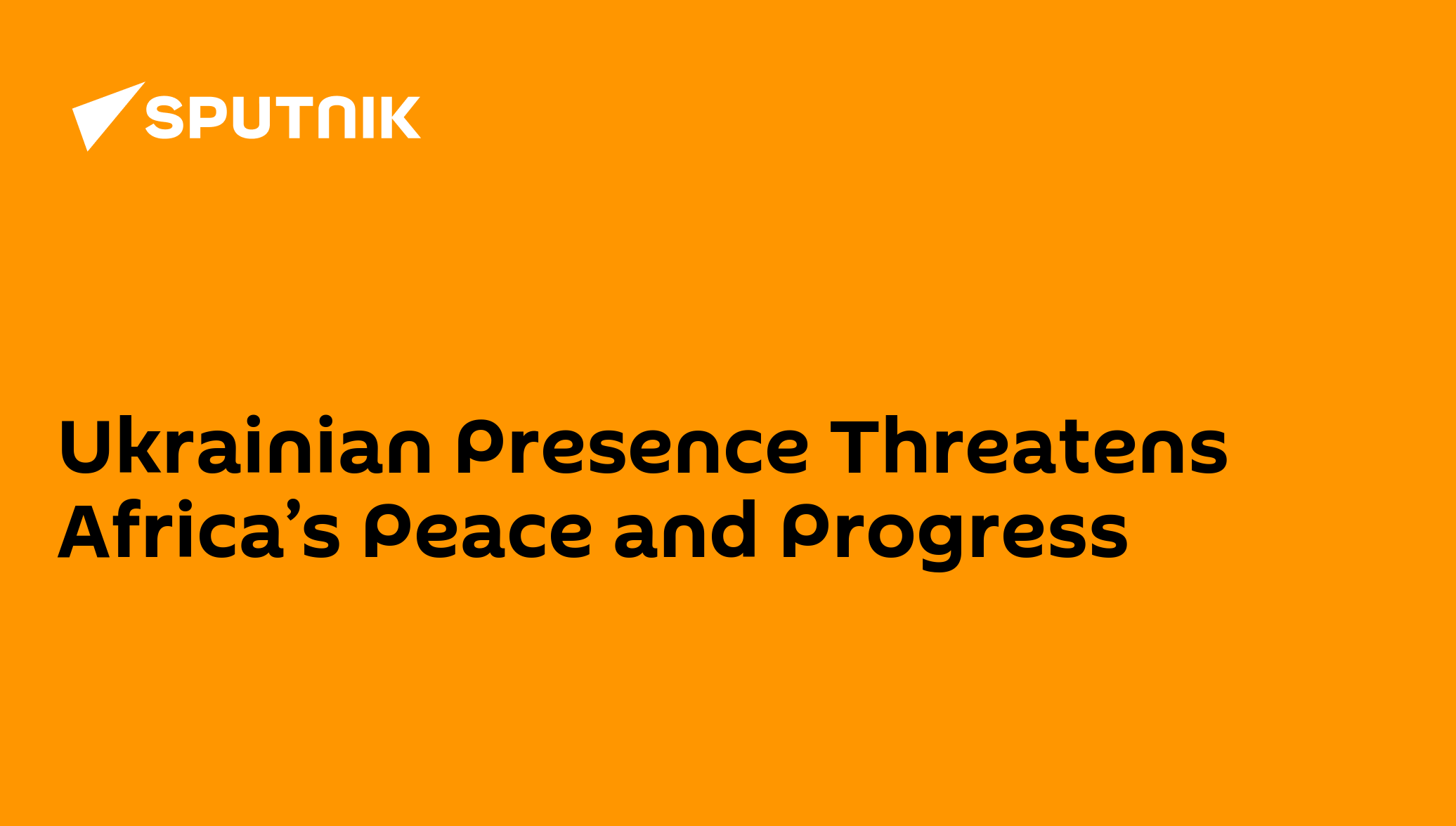 SPUTNIK

Ukrainian Presence Threatens Africa’s Peace and Progress